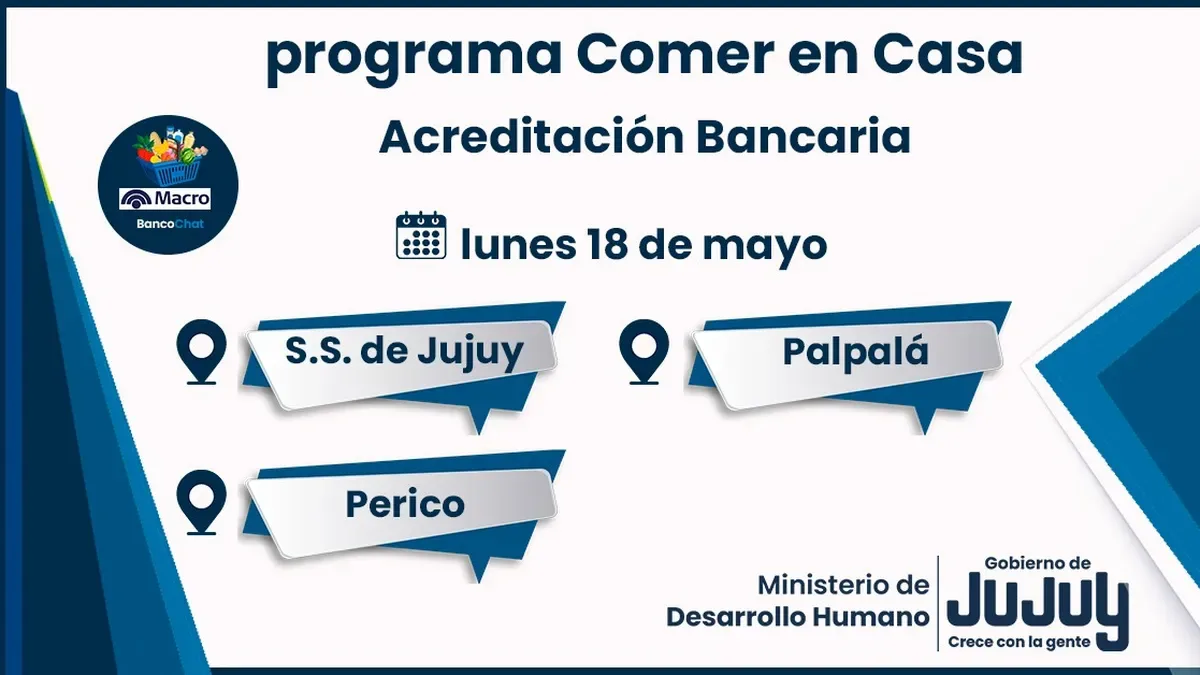 programa Comer en Casa

Acreditación Bancaria

Macro
BancoChat

lunes 18 de mayo

S.S. de Jujuy

Palpalá

Perico

Ministerio de
Desarrollo Humano

Gobierno de
JUJUY
Crece con la gente